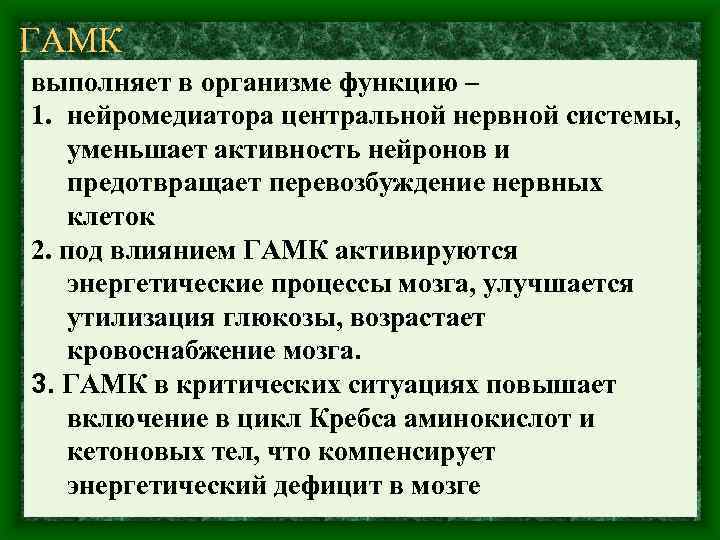 ГАМК

выполняет в организме функцию –

1. нейромедиатора центральной нервной системы, уменьшает активность нейронов и предотвращает перевозбуждение нервных клеток

2. под влиянием ГАМК активируются энергетические процессы мозга, улучшается утилизация глюкозы, возрастает кровоснабжение мозга.

3. ГАМК в критических ситуациях повышает включение в цикл Кребса аминокислот и кетоновых тел, что компенсирует энергетический дефицит в мозге